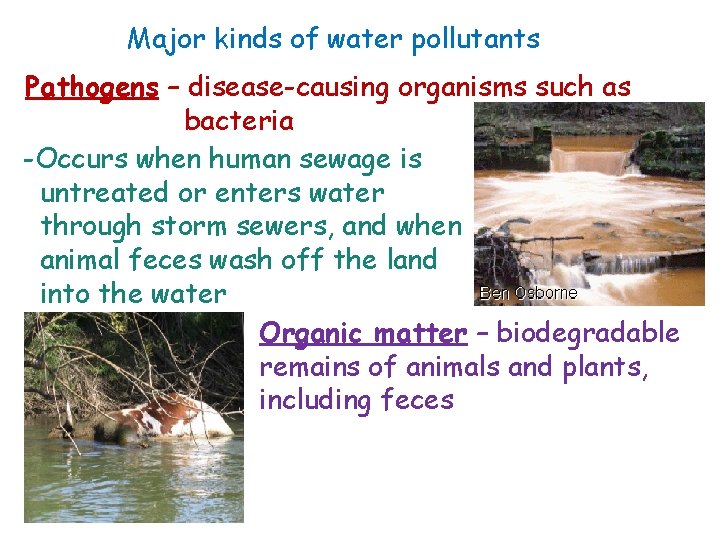 Major kinds of water pollutants

Pathogens – disease-causing organisms such as bacteria

-Occurs when human sewage is untreated or enters water through storm sewers, and when animal feces wash off the land into the water

Ben Osborne

Organic matter – biodegradable remains of animals and plants, including feces